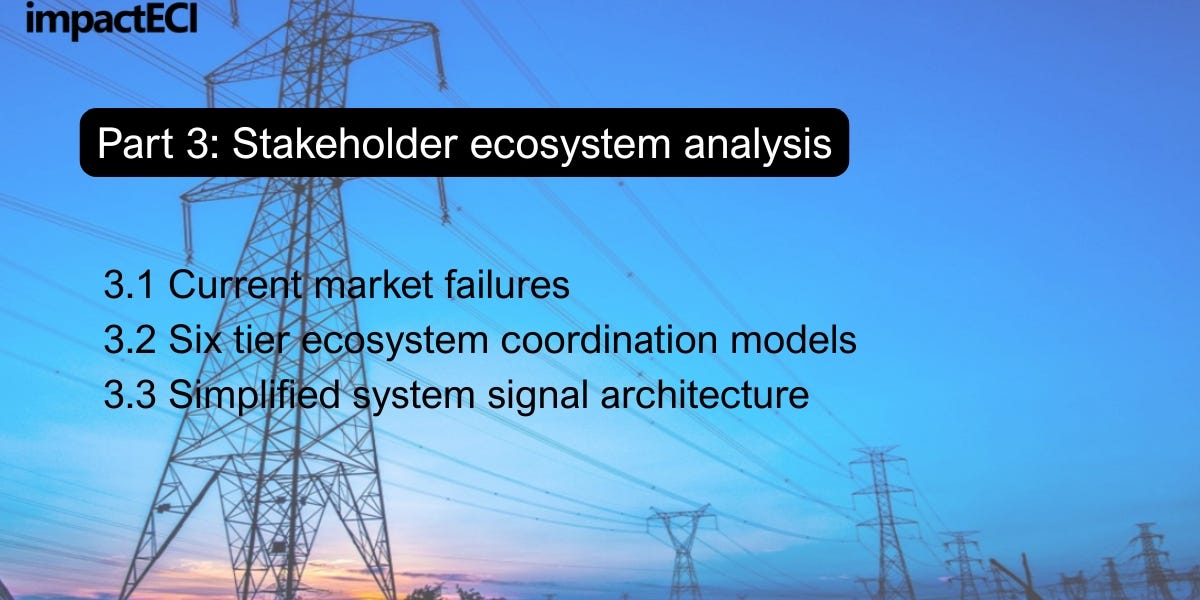 impactECI

Part 3: Stakeholder ecosystem analysis

3.1 Current market failures
3.2 Six tier ecosystem coordination models
3.3 Simplified system signal architecture